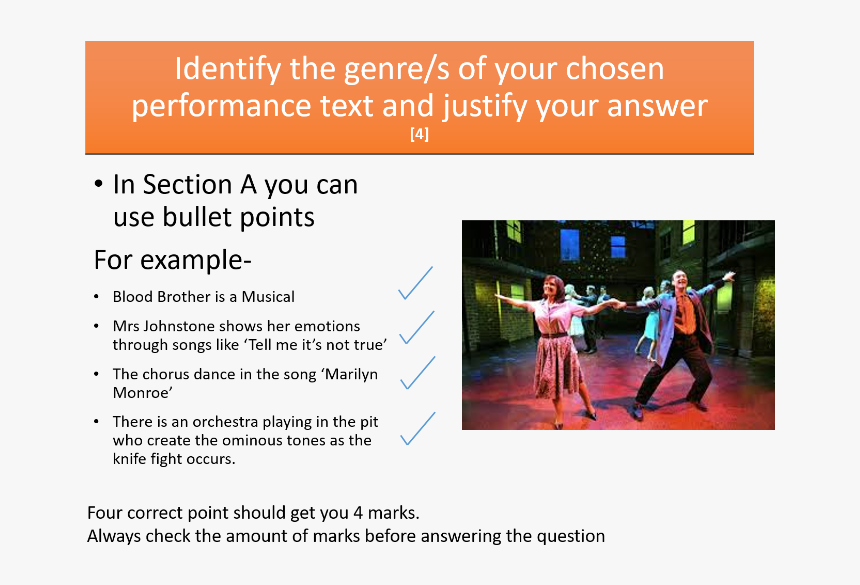 Identify the genre/s of your chosen performance text and justify your answer
[4]

• In Section A you can use bullet points

For example-

• Blood Brother is a Musical
• Mrs Johnstone shows her emotions through songs like 'Tell me it's not true'
• The chorus dance in the song 'Marilyn Monroe'
• There is an orchestra playing in the pit who create the ominous tones as the knife fight occurs.

Four correct point should get you 4 marks.
Always check the amount of marks before answering the question